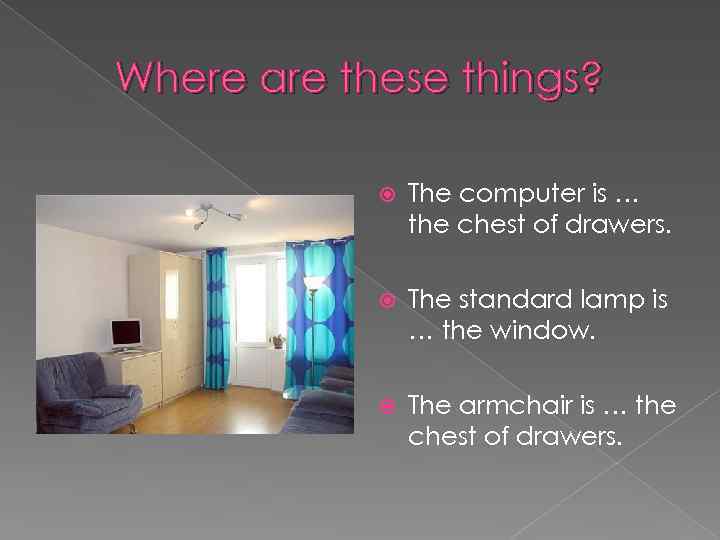 Where are these things?

The computer is … the chest of drawers.

The standard lamp is … the window.

The armchair is … the chest of drawers.